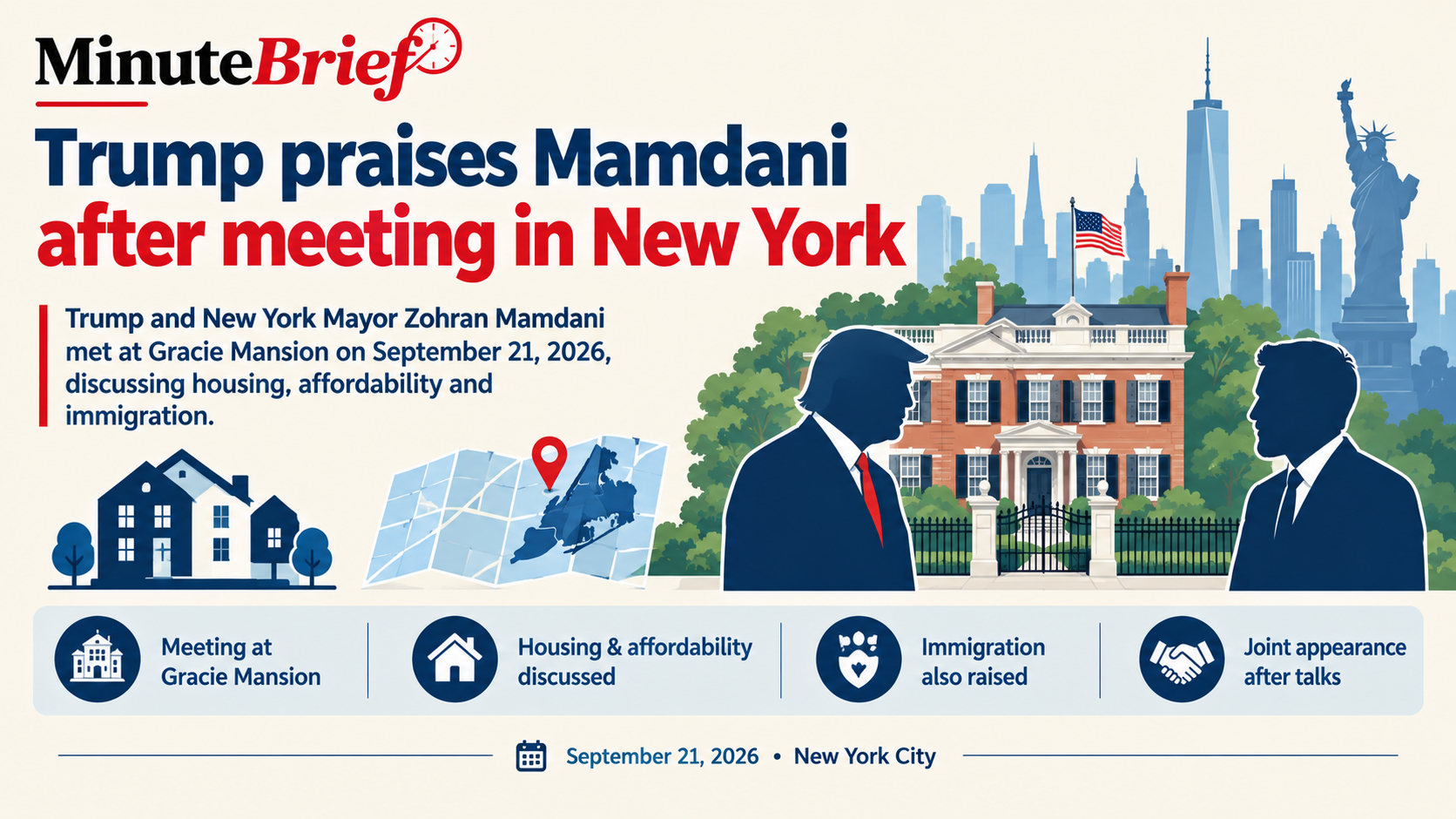 MinuteBrief

Trump praises Mamdani after meeting in New York

Trump and New York Mayor Zohran Mamdani met at Gracie Mansion on September 21, 2026, discussing housing, affordability and immigration.

Meeting at Gracie Mansion

Housing & affordability discussed

Immigration also raised

Joint appearance after talks

September 21, 2026 • New York City